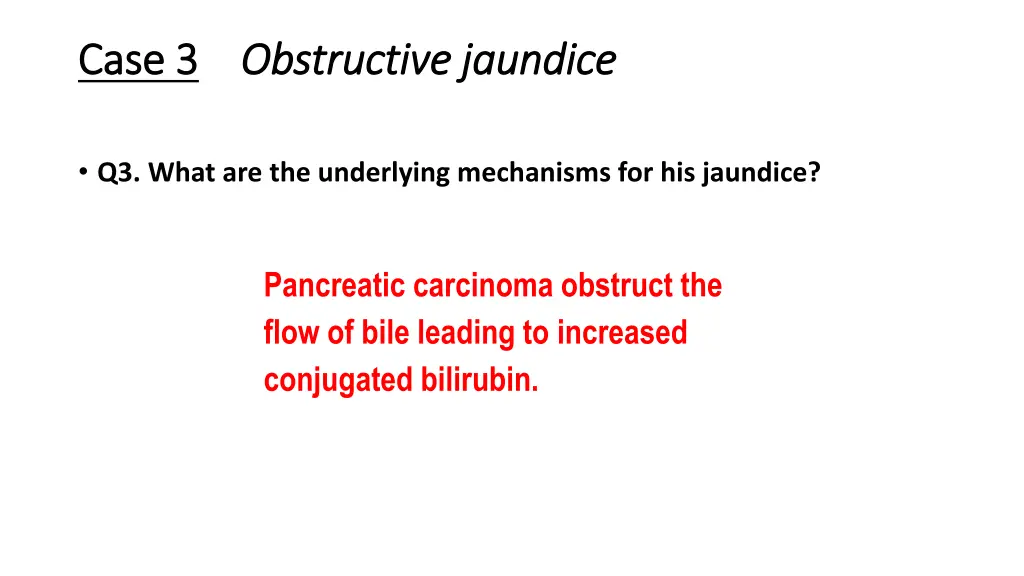 Case 3 Obstructive jaundice

• Q3. What are the underlying mechanisms for his jaundice?

Pancreatic carcinoma obstruct the flow of bile leading to increased conjugated bilirubin.